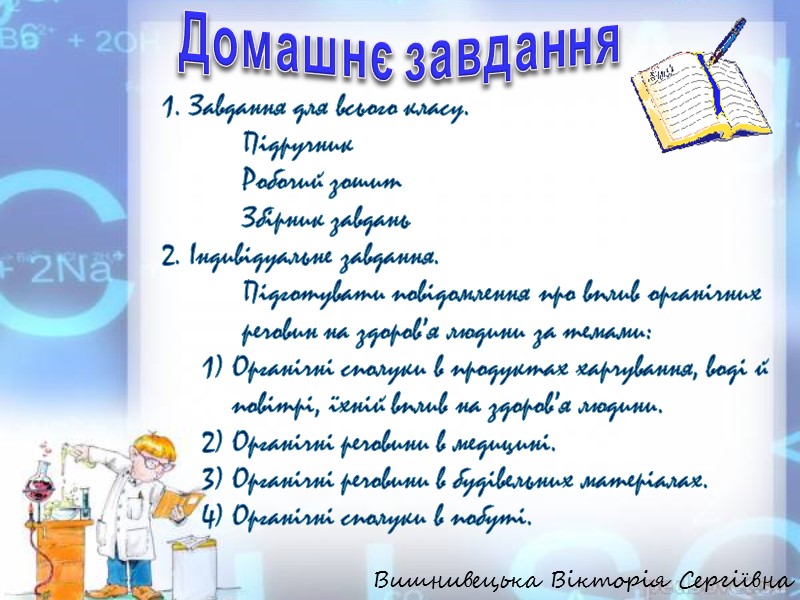 Домашнє завдання

1. Завдання для всього класу.
Підручник
Робочий зошит
Збірник завдань
2. Індивідуальне завдання.
Підготувати повідомлення про вплив органічних речовин на здоров'я людини за темами:
1) Органічні сполуки в продуктах харчування, воді й повітрі, їхній вплив на здоров'я людини.
2) Органічні речовини в медицині.
3) Органічні речовини в будівельних матеріалах.
4) Органічні сполуки в побуті.

Вишнивецька Вікторія Сергіївна